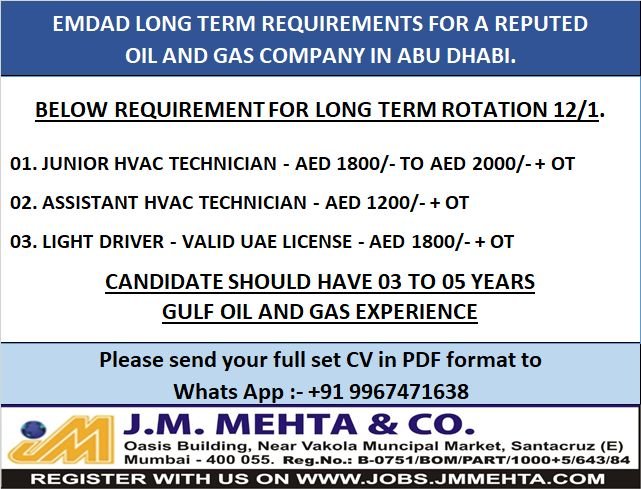 EMDAD LONG TERM REQUIREMENTS FOR A REPUTED OIL AND GAS COMPANY IN ABU DHABI.

BELOW REQUIREMENT FOR LONG TERM ROTATION 12/1.

01. JUNIOR HVAC TECHNICIAN - AED 1800/- TO AED 2000/- + OT

02. ASSISTANT HVAC TECHNICIAN - AED 1200/- + OT

03. LIGHT DRIVER - VALID UAE LICENSE - AED 1800/- + OT

CANDIDATE SHOULD HAVE 03 TO 05 YEARS GULF OIL AND GAS EXPERIENCE

Please send your full set CV in PDF format to Whats App :- +91 9967471638

JM

J.M. MEHTA & CO.
Oasis Building, Near Vakola Muncipal Market, Santacruz (E) Mumbai - 400 055. Reg.No.: B-0751/BOM/PART/1000+5/643/84

REGISTER WITH US ON WWW.JOBS.JMMEHTA.COM